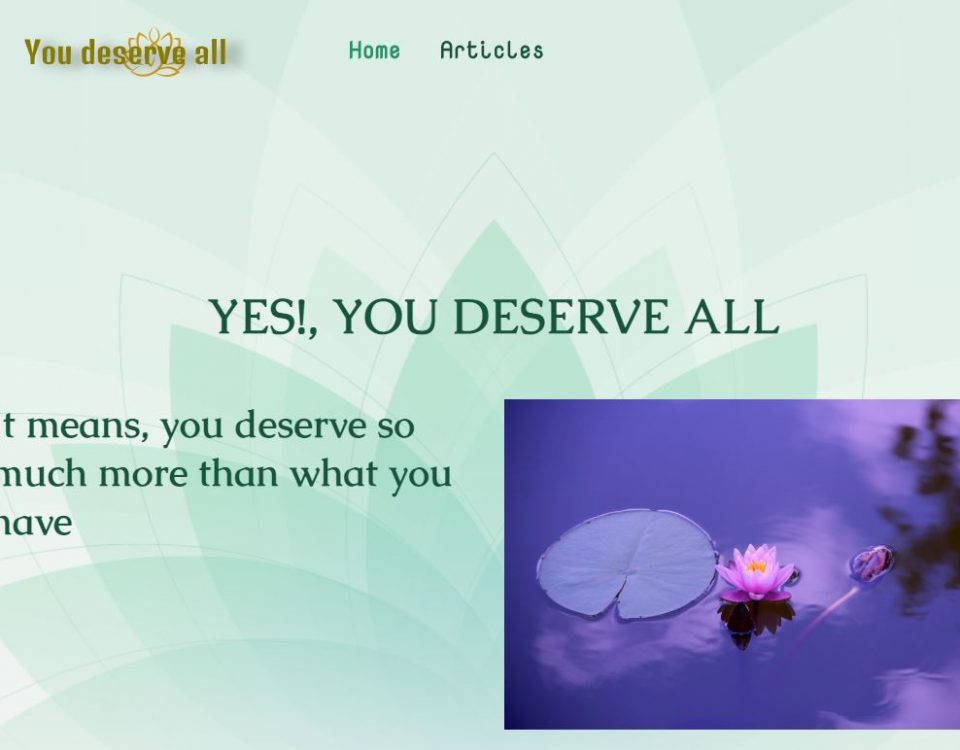 You deserve all

Home Articles

YES!, YOU DESERVE ALL

t means, you deserve so much more than what you have